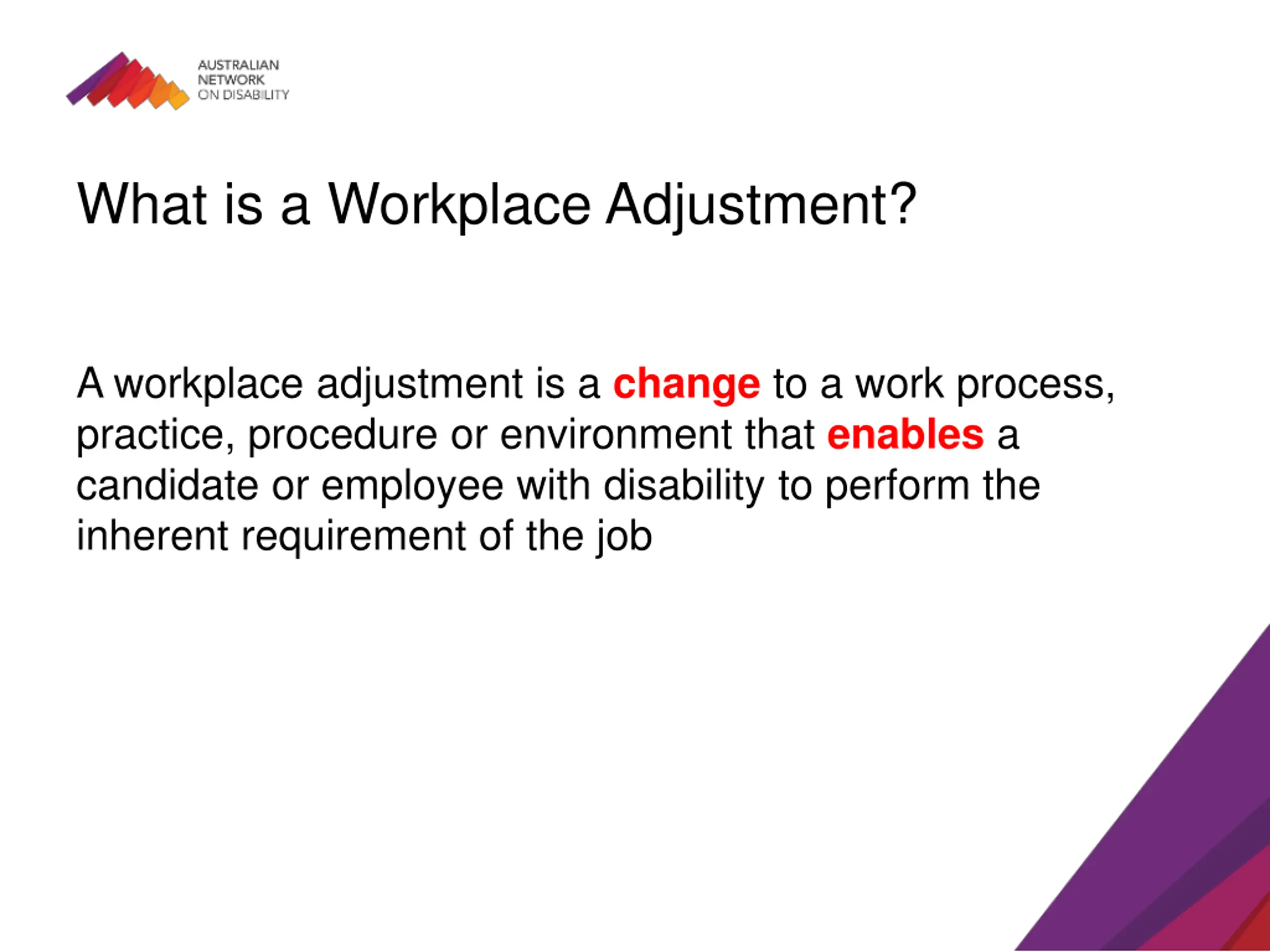 AUSTRALIAN NETWORK ON DISABILITY

What is a Workplace Adjustment?

A workplace adjustment is a change to a work process, practice, procedure or environment that enables a candidate or employee with disability to perform the inherent requirement of the job